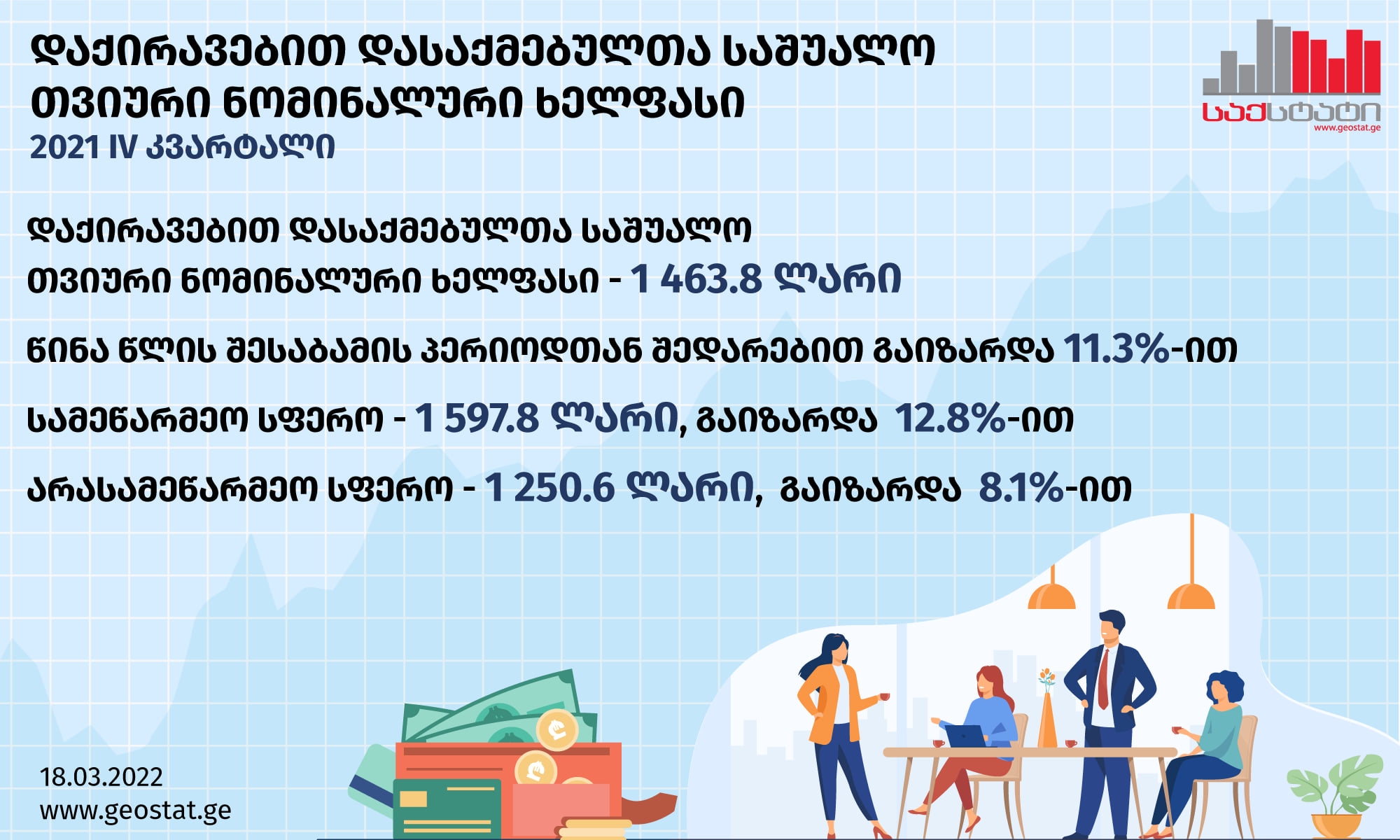 დაქირავებით დასაქმებულთა საშუალო თვიური ნომინალური ხელფასი
2021 IV კვარტალი

საქსტატი
www.geostat.ge

დაქირავებით დასაქმებულთა საშუალო თვიური ნომინალური ხელფასი - 1 463.8 ლარი

წინა წლის შესაბამის პერიოდთან შედარებით გაიზარდა 11.3%-ით

სამეწარმეო სფერო - 1 597.8 ლარი, გაიზარდა 12.8%-ით

არასამეწარმეო სფერო - 1 250.6 ლარი, გაიზარდა 8.1%-ით

18.03.2022
www.geostat.ge